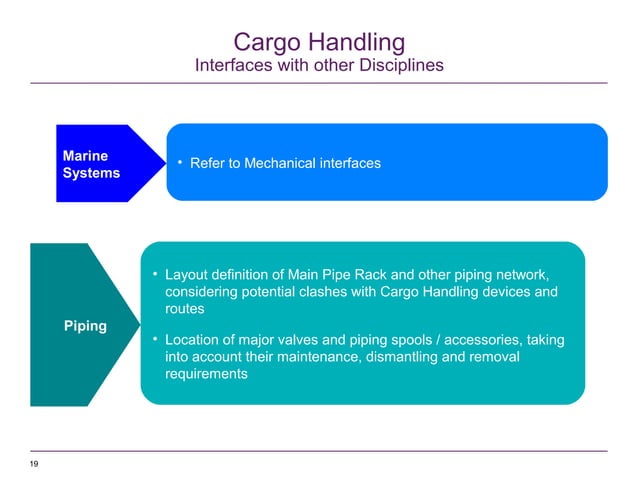 Cargo Handling
Interfaces with other Disciplines

Marine Systems

• Refer to Mechanical interfaces

Piping

• Layout definition of Main Pipe Rack and other piping network, considering potential clashes with Cargo Handling devices and routes

• Location of major valves and piping spools / accessories, taking into account their maintenance, dismantling and removal requirements

19